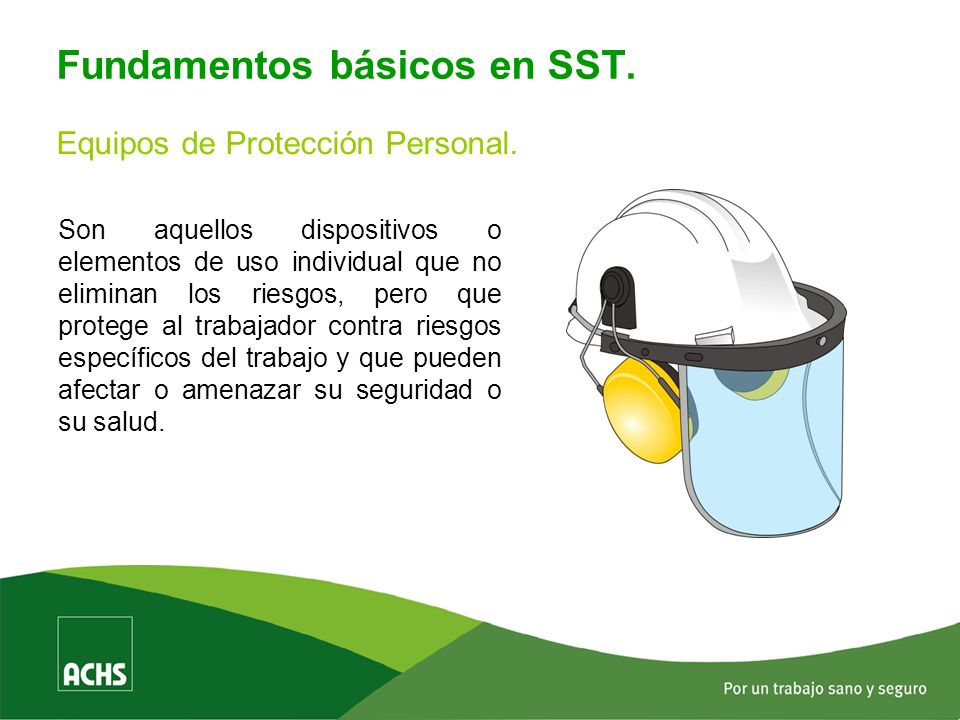 Fundamentos básicos en SST.

Equipos de Protección Personal.

Son aquellos dispositivos o elementos de uso individual que no eliminan los riesgos, pero que protege al trabajador contra riesgos específicos del trabajo y que pueden afectar o amenazar su seguridad o su salud.

ACHS

Por un trabajo sano y seguro